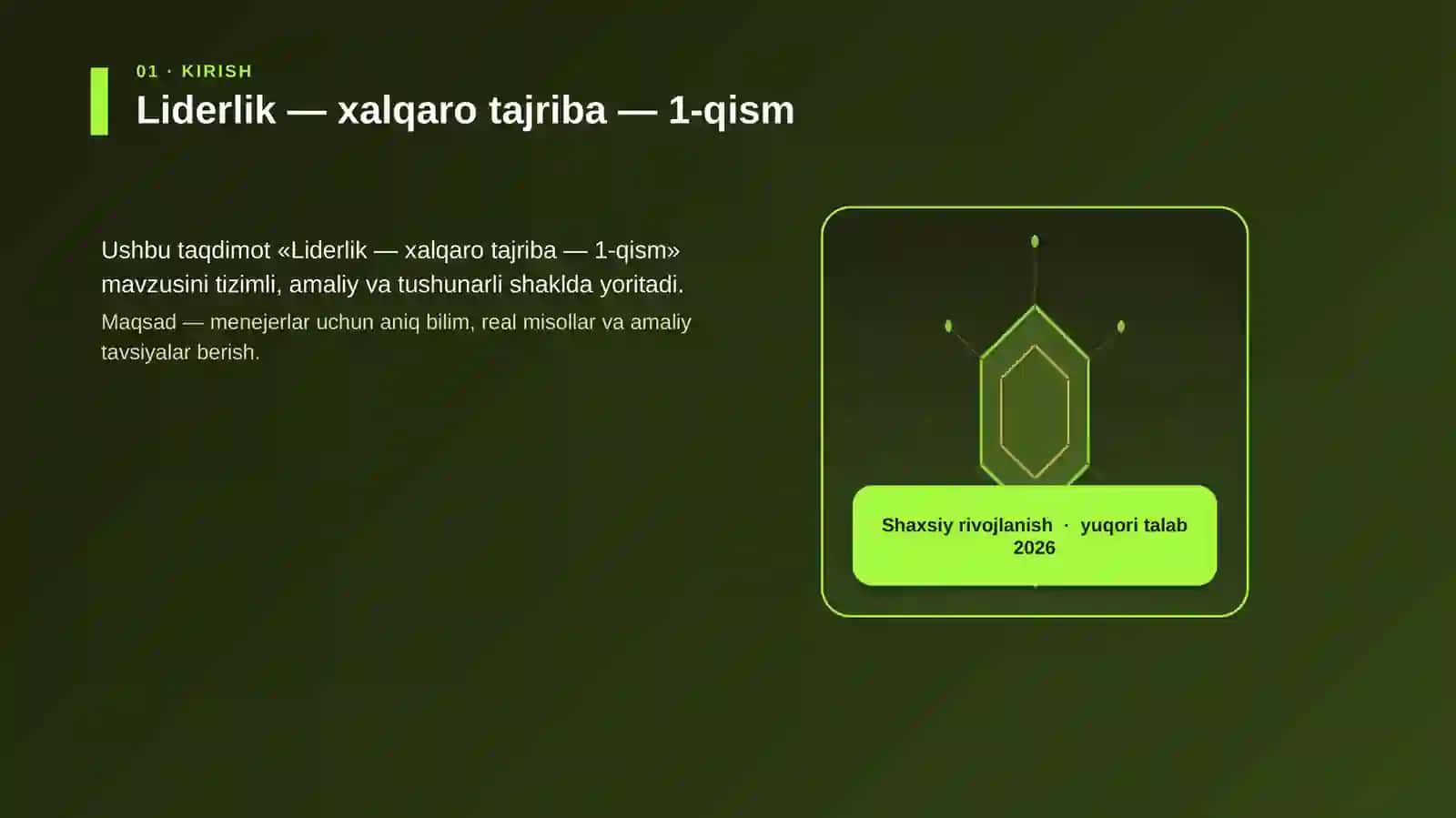 01 · KIRISH
Liderlik — xalqaro tajriba — 1-qism

Ushbu taqdimot «Liderlik — xalqaro tajriba — 1-qism» mavzusini tizimli, amaliy va tushunarli shaklda yoritadi.

Maqsad — menejerlar uchun aniq bilim, real misollar va amaliy tavsiyalar berish.

Shaxsiy rivojlanish · yuqori talab
2026